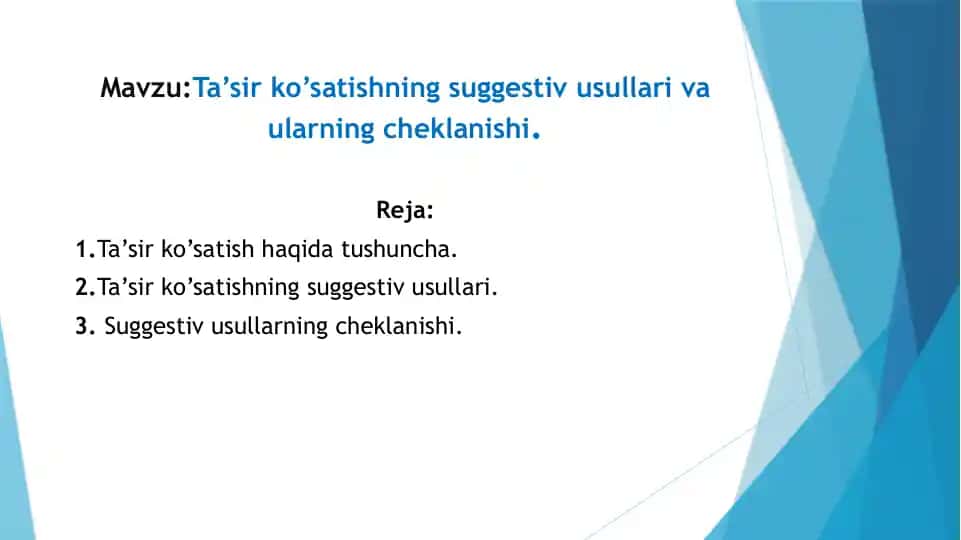 Mavzu:Ta’sir ko’satishning suggestiv usullari va ularning cheklanishi.

Reja:

1.Ta’sir ko’satish haqida tushuncha.

2.Ta’sir ko’satishning suggestiv usullari.

3. Suggestiv usullarning cheklanishi.